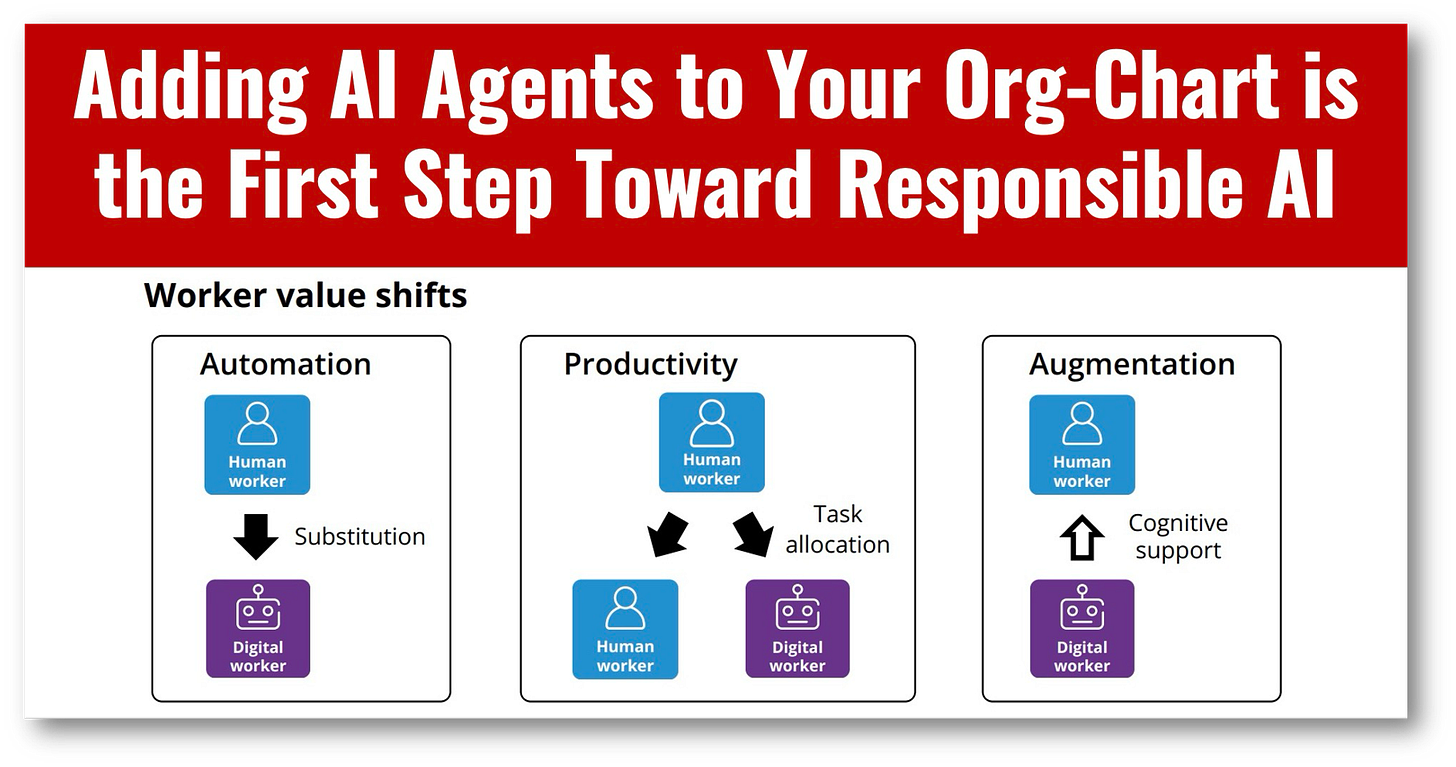 Adding AI Agents to Your Org-Chart is the First Step Toward Responsible AI

Worker value shifts

Automation

Human worker

Substitution

Digital worker

Productivity

Human worker

Task allocation

Human worker

Digital worker

Augmentation

Human worker

Cognitive support

Digital worker